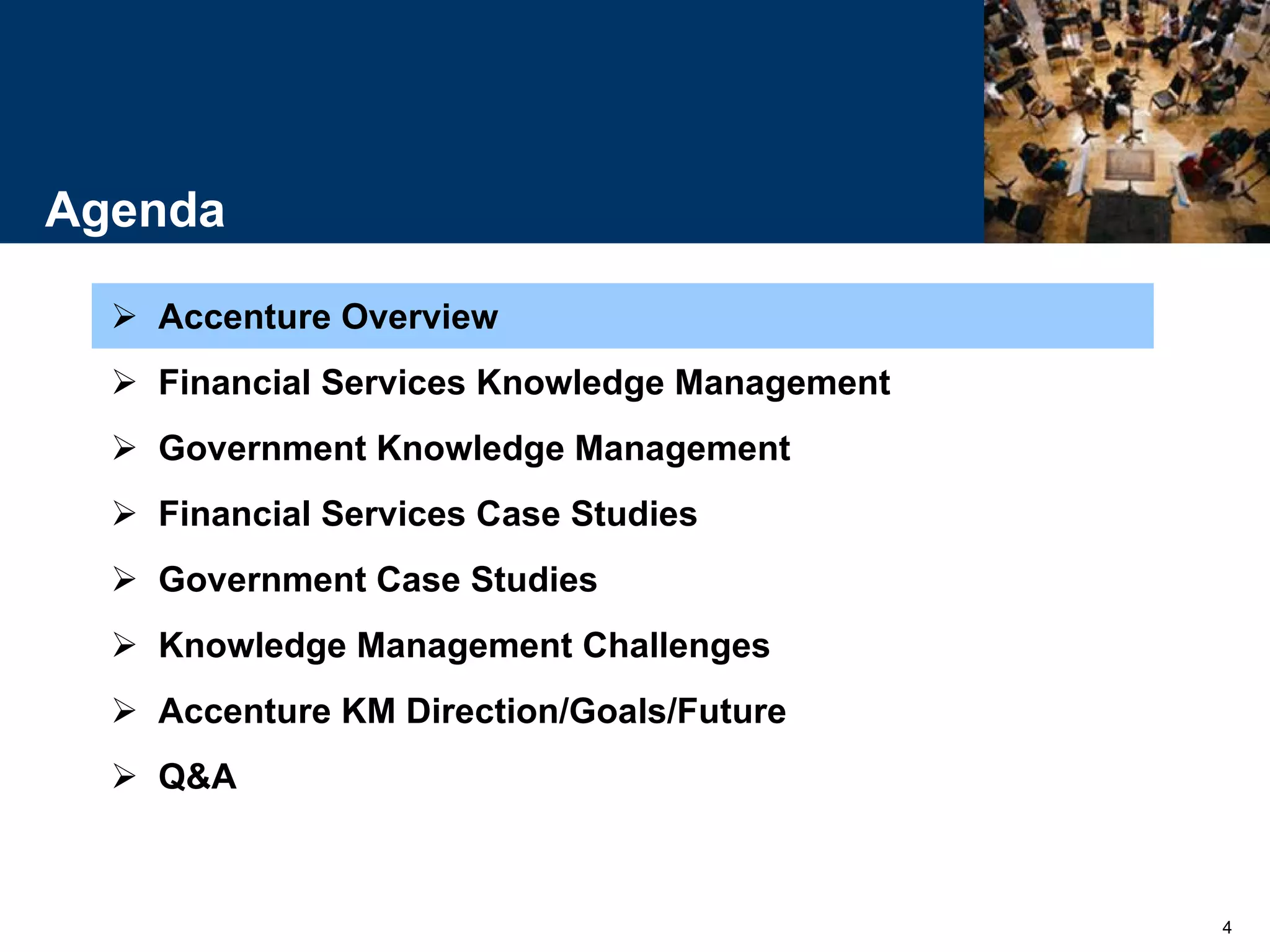 Agenda

➢ Accenture Overview

➢ Financial Services Knowledge Management

➢ Government Knowledge Management

➢ Financial Services Case Studies

➢ Government Case Studies

➢ Knowledge Management Challenges

➢ Accenture KM Direction/Goals/Future

➢ Q&A

4